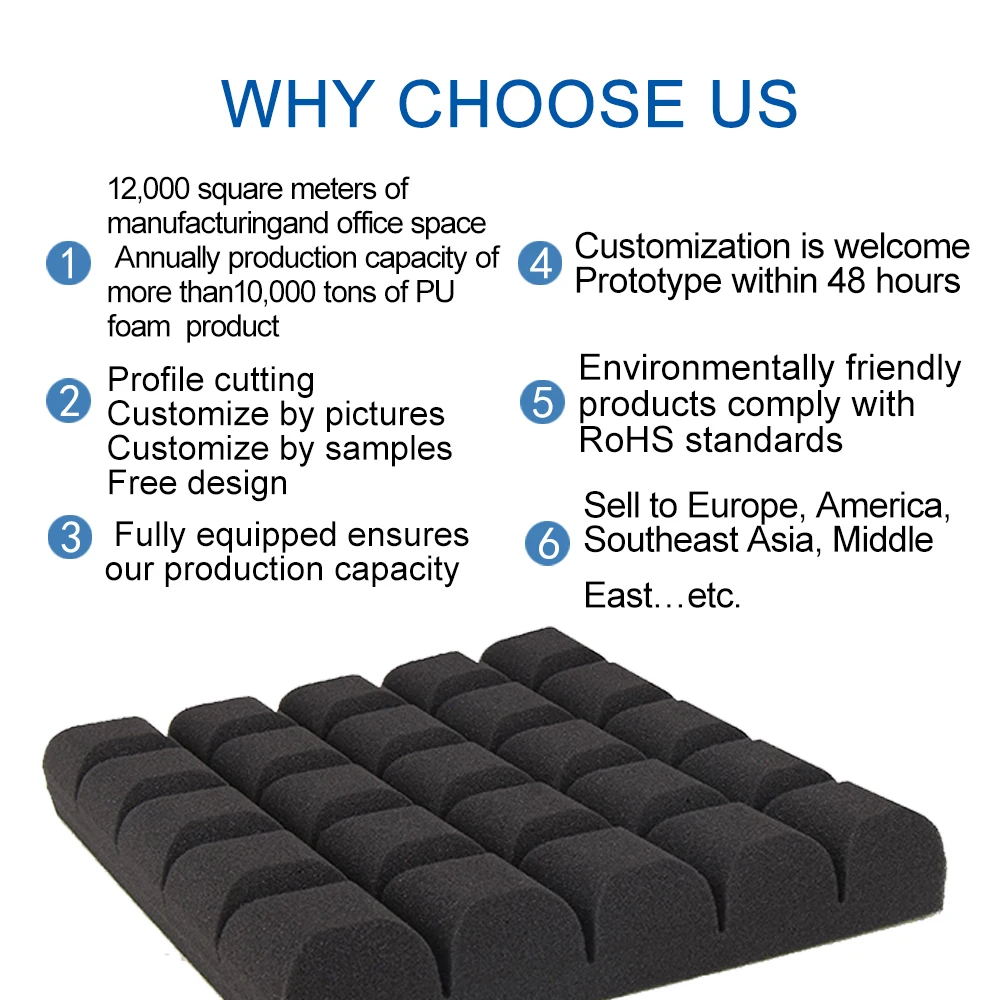 WHY CHOOSE US

1 12,000 square meters of manufacturingand office space Annually production capacity of more than10,000 tons of PU foam product

2 Profile cutting
Customize by pictures
Customize by samples
Free design

3 Fully equipped ensures our production capacity

4 Customization is welcome
Prototype within 48 hours

5 Environmentally friendly products comply with RoHS standards

6 Sell to Europe, America, Southeast Asia, Middle East…etc.